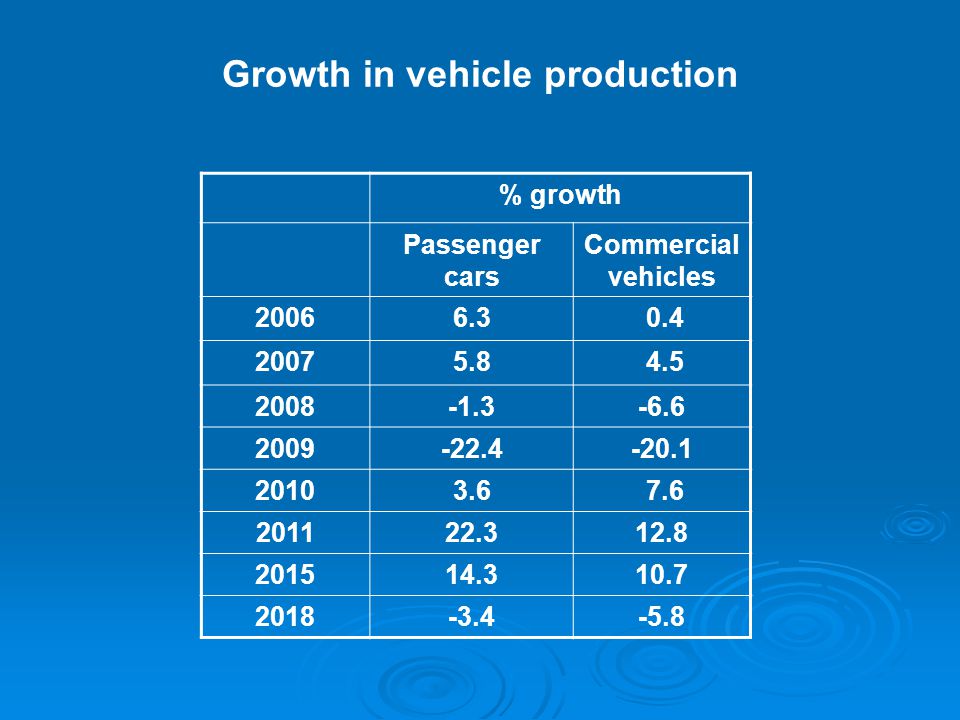 Growth in vehicle production

| | % growth | |
|---|---|---|
| | Passenger cars | Commercial vehicles |
| 2006 | 6.3 | 0.4 |
| 2007 | 5.8 | 4.5 |
| 2008 | -1.3 | -6.6 |
| 2009 | -22.4 | -20.1 |
| 2010 | 3.6 | 7.6 |
| 2011 | 22.3 | 12.8 |
| 2015 | 14.3 | 10.7 |
| 2018 | -3.4 | -5.8 |